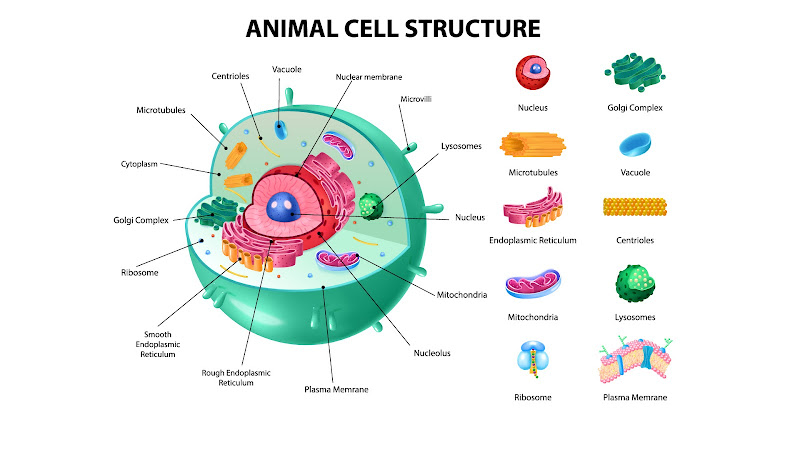 ANIMAL CELL STRUCTURE

Centrioles

Vacuole

Nuclear membrane

Microvilli

Microtubules

Lysosomes

Cytoplasm

Golgi Complex

Nucleus

Ribosome

Mitochondria

Smooth Endoplasmic Reticulum

Nucleolus

Rough Endoplasmic Reticulum

Plasma Memrane

Nucleus

Golgi Complex

Microtubules

Vacuole

Endoplasmic Reticulum

Centrioles

Mitochondria

Lysosomes

Ribosome

Plasma Memrane